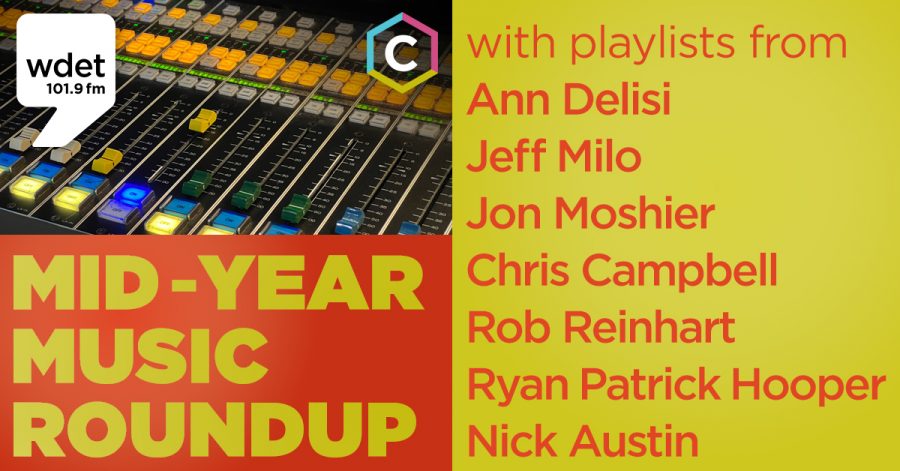 wdet
101.9 fm

C

MID-YEAR MUSIC ROUNDUP

with playlists from
Ann Delisi
Jeff Milo
Jon Moshier
Chris Campbell
Rob Reinhart
Ryan Patrick Hooper
Nick Austin